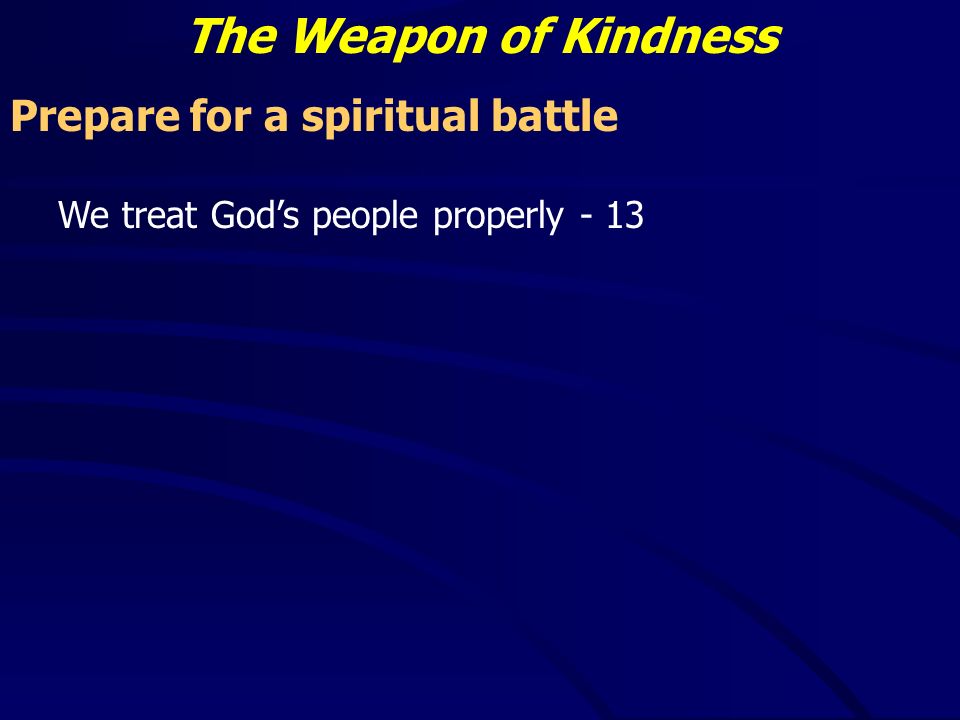 The Weapon of Kindness

Prepare for a spiritual battle

We treat God’s people properly - 13